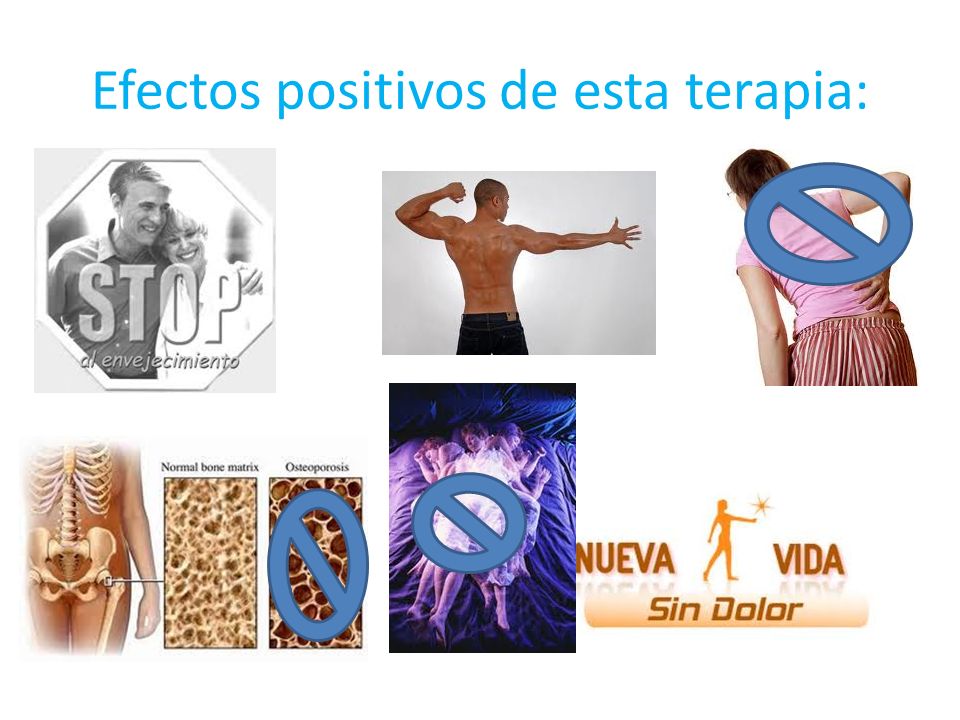 Efectos positivos de esta terapia:

STOP
al envejecimiento

Normal bone matrix

Osteoporosis

NUEVA VIDA
Sin Dolor